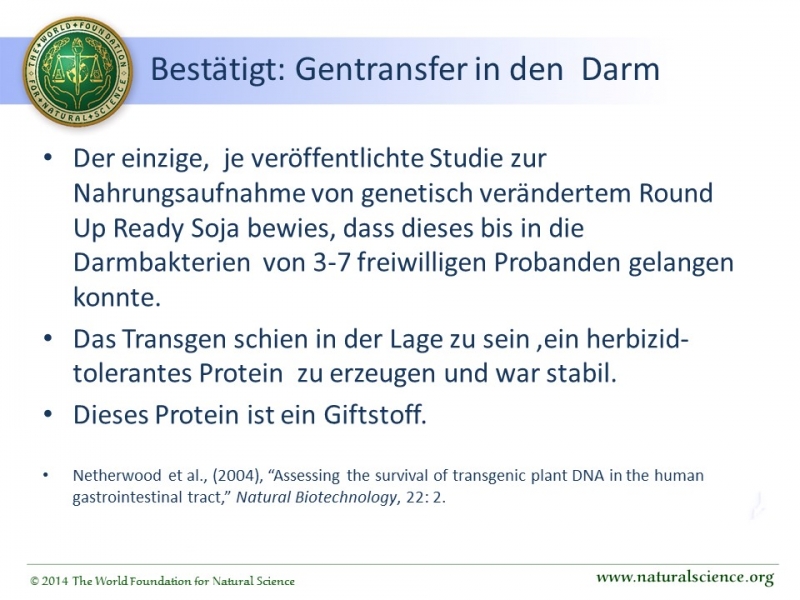 THE WORLD FOUNDATION FOR NATURAL SCIENCE

Bestätigt: Gentransfer in den Darm

• Der einzige, je veröffentlichte Studie zur Nahrungsaufnahme von genetisch verändertem Round Up Ready Soja bewies, dass dieses bis in die Darmbakterien von 3-7 freiwilligen Probanden gelangen konnte.

• Das Transgen schien in der Lage zu sein ,ein herbizid-tolerantes Protein zu erzeugen und war stabil.

• Dieses Protein ist ein Giftstoff.

• Netherwood et al., (2004), "Assessing the survival of transgenic plant DNA in the human gastrointestinal tract," Natural Biotechnology, 22: 2.

© 2014 The World Foundation for Natural Science

www.naturalscience.org